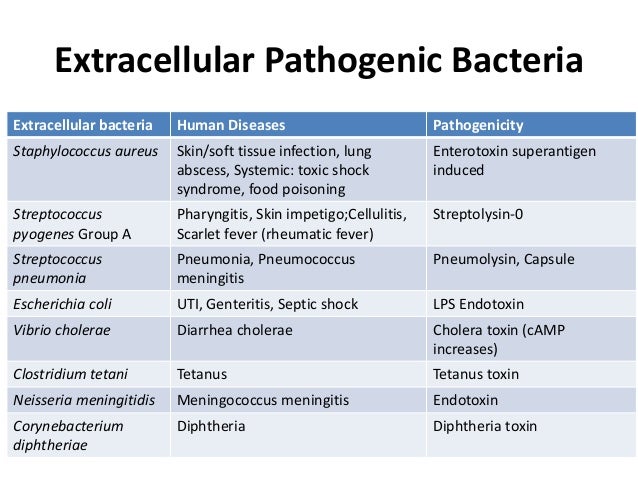 Extracellular Pathogenic Bacteria

| Extracellular bacteria | Human Diseases | Pathogenicity |
|---|---|---|
| Staphylococcus aureus | Skin/soft tissue infection, lung abscess, Systemic: toxic shock syndrome, food poisoning | Enterotoxin superantigen induced |
| Streptococcus pyogenes Group A | Pharyngitis, Skin impetigo;Cellulitis, Scarlet fever (rheumatic fever) | Streptolysin-0 |
| Streptococcus pneumonia | Pneumonia, Pneumococcus meningitis | Pneumolysin, Capsule |
| Escherichia coli | UTI, Genteritis, Septic shock | LPS Endotoxin |
| Vibrio cholerae | Diarrhea cholerae | Cholera toxin (cAMP increases) |
| Clostridium tetani | Tetanus | Tetanus toxin |
| Neisseria meningitidis | Meningococcus meningitis | Endotoxin |
| Corynebacterium diphtheriae | Diphtheria | Diphtheria toxin |